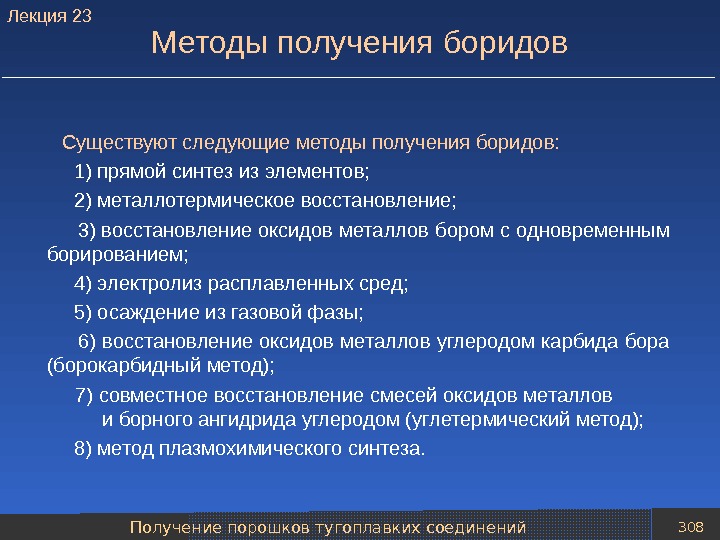 Лекция 23

Методы получения боридов

Существуют следующие методы получения боридов:

1) прямой синтез из элементов;

2) металлотермическое восстановление;

3) восстановление оксидов металлов бором с одновременным борированием;

4) электролиз расплавленных сред;

5) осаждение из газовой фазы;

6) восстановление оксидов металлов углеродом карбида бора (борокарбидный метод);

7) совместное восстановление смесей оксидов металлов и борного ангидрида углеродом (углетермический метод);

8) метод плазмохимического синтеза.

Получение порошков тугоплавких соединений

308